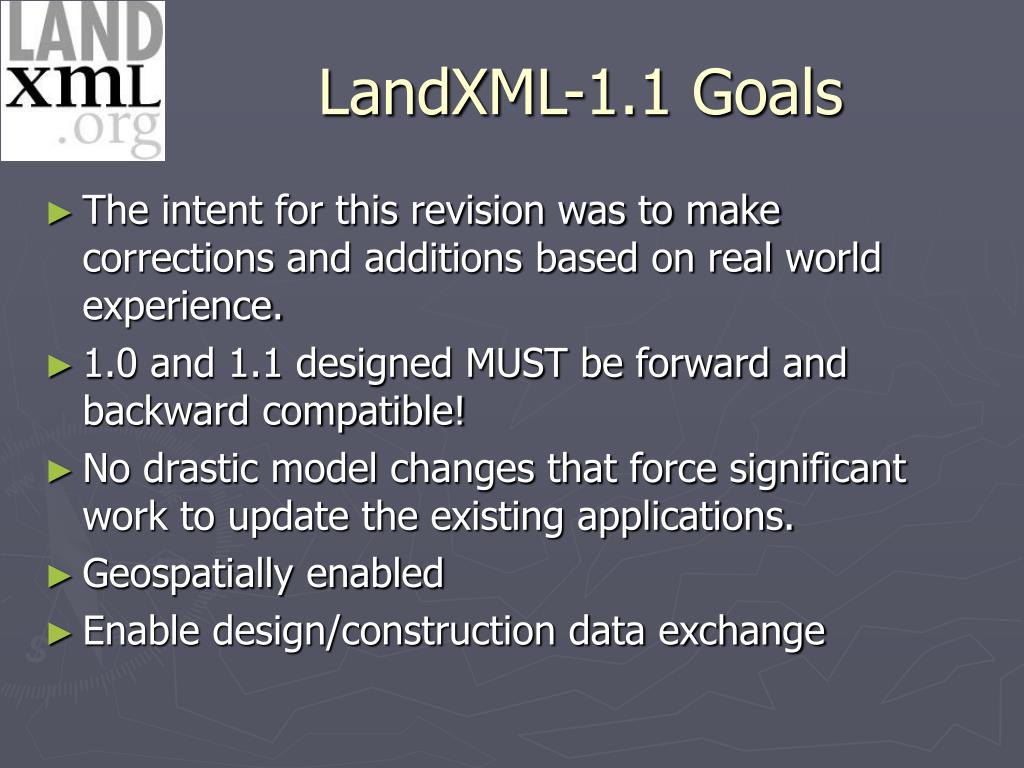 LAND
XML
.org

LandXML-1.1 Goals

► The intent for this revision was to make corrections and additions based on real world experience.

► 1.0 and 1.1 designed MUST be forward and backward compatible!

► No drastic model changes that force significant work to update the existing applications.

► Geospatially enabled

► Enable design/construction data exchange